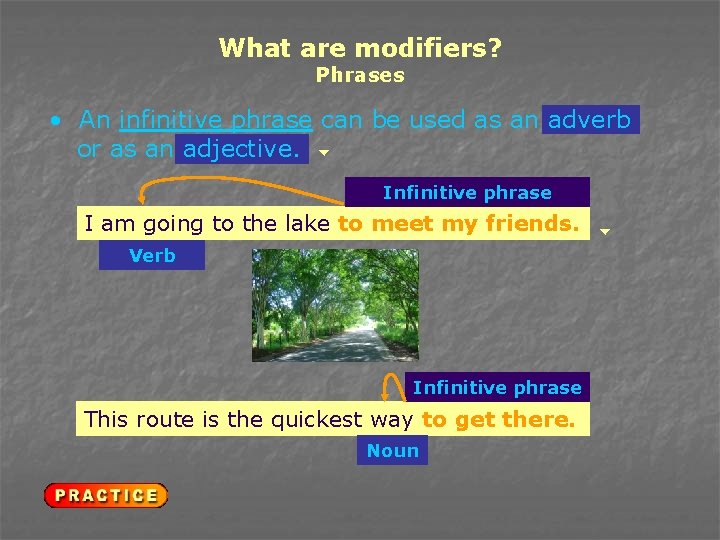 What are modifiers?
Phrases

• An infinitive phrase can be used as an adverb or as an adjective.

Infinitive phrase

I am going to the lake to meet my friends.

Verb

Infinitive phrase

This route is the quickest way to get there.

Noun

PRACTICE